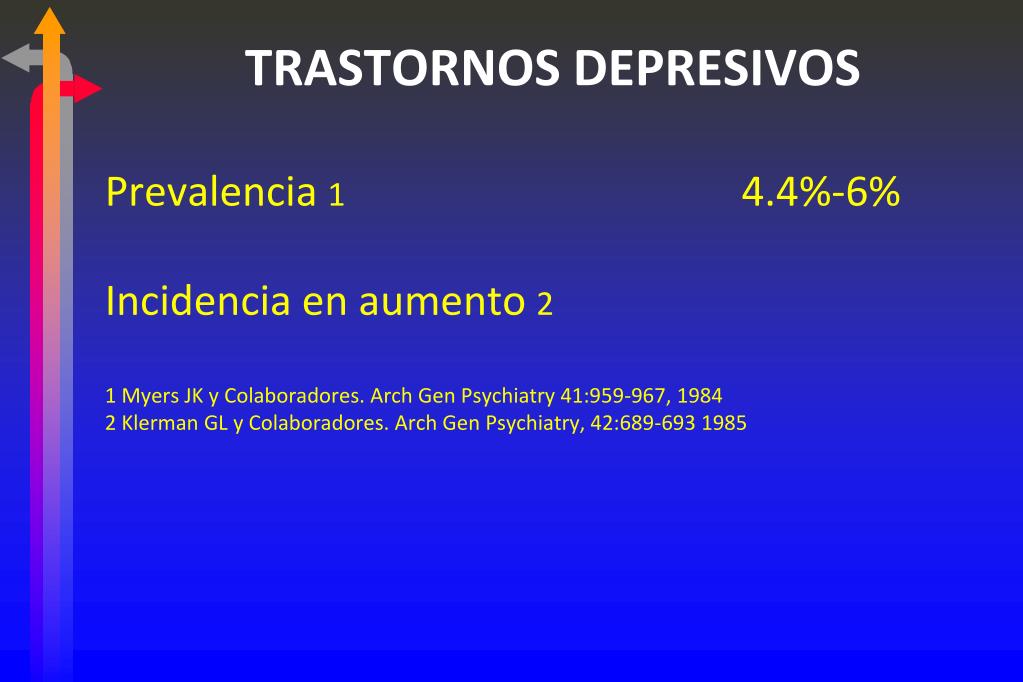 TRASTORNOS DEPRESIVOS

Prevalencia 1 4.4%-6%

Incidencia en aumento 2

1 Myers JK y Colaboradores. Arch Gen Psychiatry 41:959-967, 1984
2 Klerman GL y Colaboradores. Arch Gen Psychiatry, 42:689-693 1985